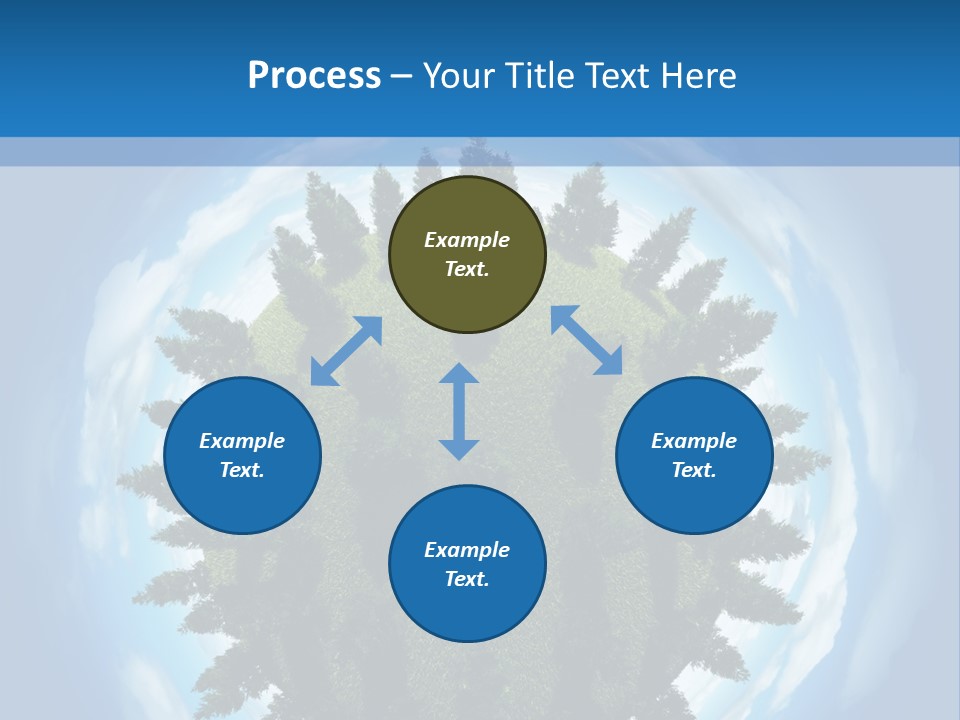 Process – Your Title Text Here

Example Text.

Example Text.

Example Text.

Example Text.